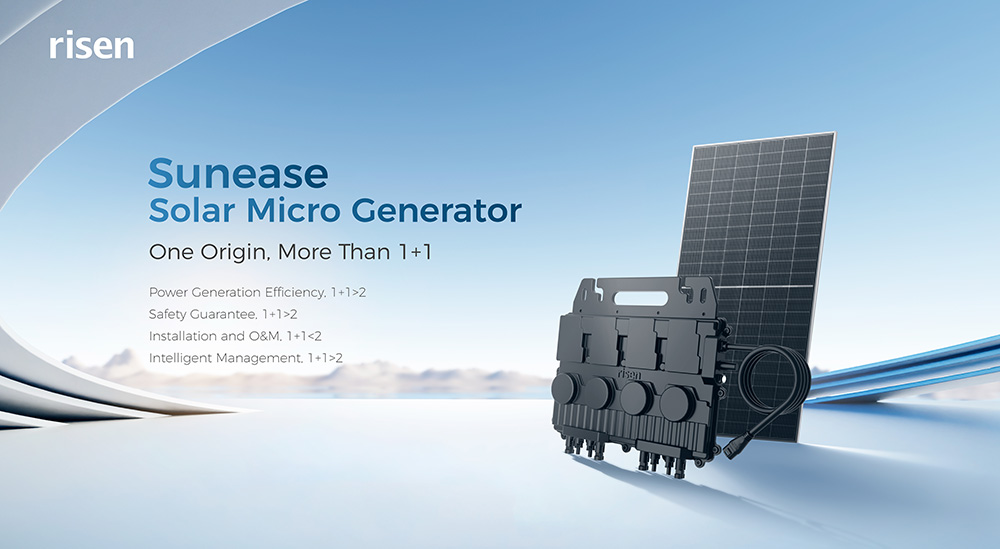 risen

Sunease
Solar Micro Generator

One Origin, More Than 1+1

Power Generation Efficiency, 1+1>2
Safety Guarantee, 1+1>2
Installation and O&M, 1+1<2
Intelligent Management, 1+1>2

risen